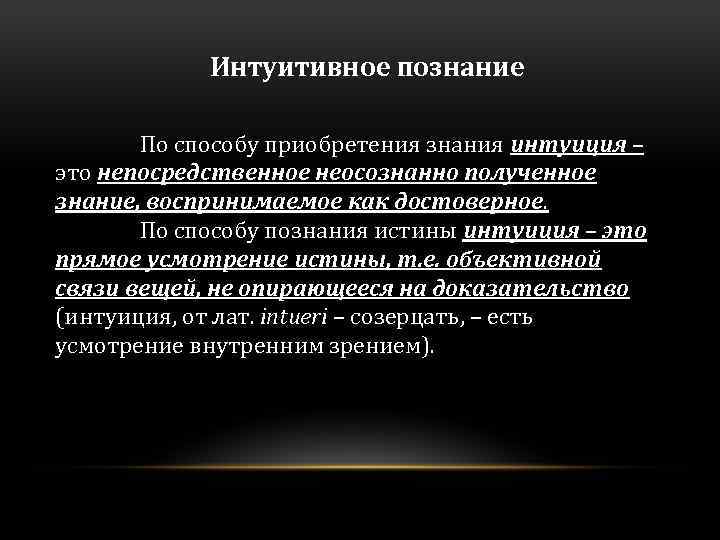 Интуитивное познание

По способу приобретения знания интуиция – это непосредственное неосознанно полученное знание, воспринимаемое как достоверное.

По способу познания истины интуиция – это прямое усмотрение истины, т.е. объективной связи вещей, не опирающееся на доказательство (интуиция, от лат. intueri – созерцать, – есть усмотрение внутренним зрением).